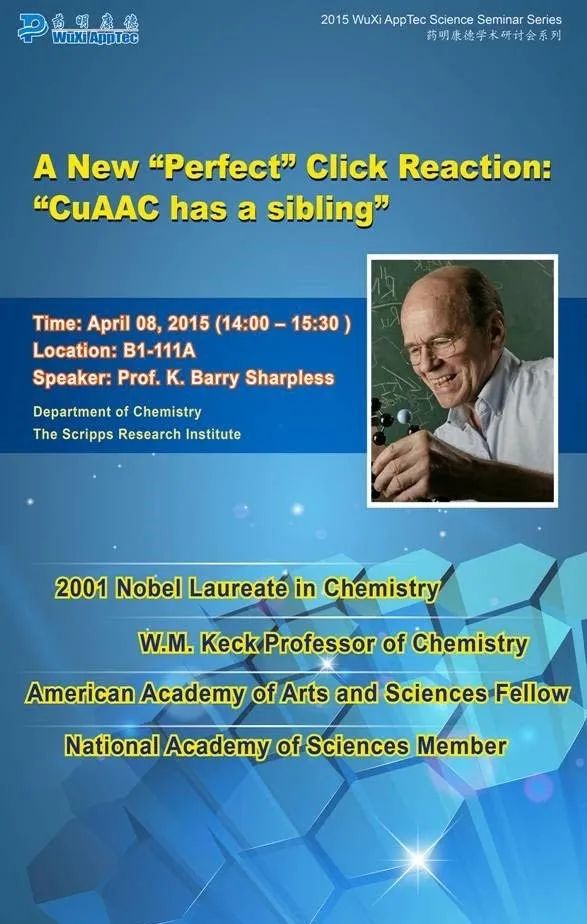 药明康德
WuXi AppTec

2015 WuXi AppTec Science Seminar Series
药明康德学术研讨会系列

A New “Perfect” Click Reaction: “CuAAC has a sibling”

Time: April 08, 2015 (14:00 – 15:30 )
Location: B1-111A
Speaker: Prof. K. Barry Sharpless
Department of Chemistry
The Scripps Research Institute

2001 Nobel Laureate in Chemistry
W.M. Keck Professor of Chemistry
American Academy of Arts and Sciences Fellow
National Academy of Sciences Member